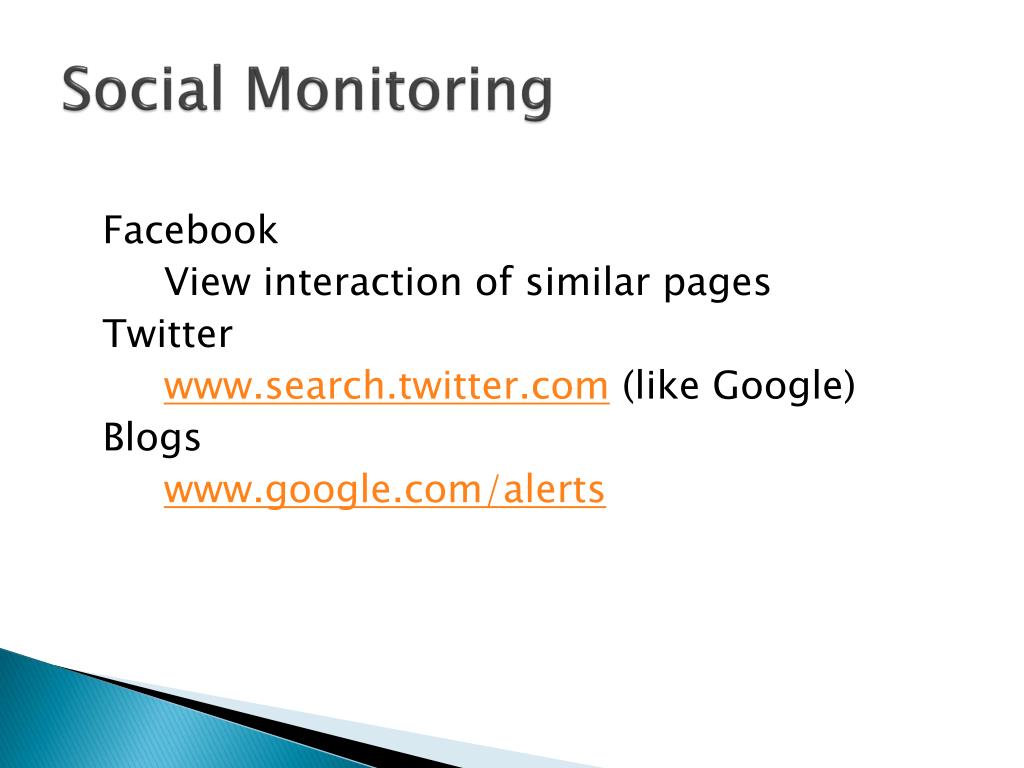 Social Monitoring

Facebook
View interaction of similar pages
Twitter
www.search.twitter.com (like Google)
Blogs
www.google.com/alerts